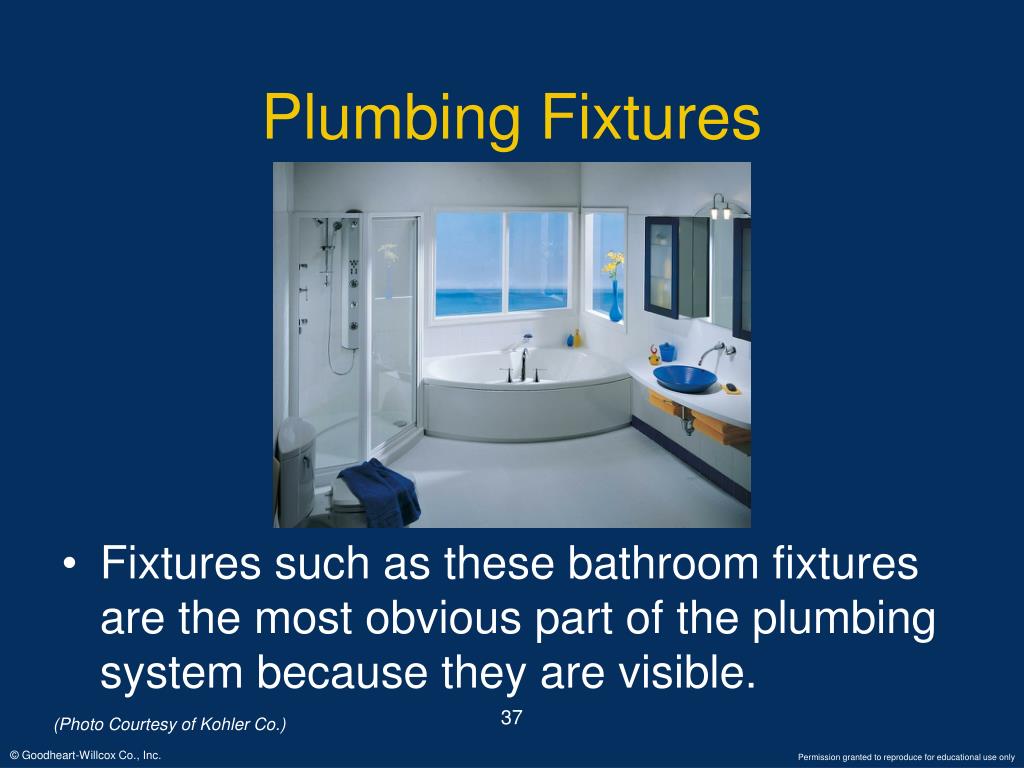 Plumbing Fixtures

• Fixtures such as these bathroom fixtures are the most obvious part of the plumbing system because they are visible.

(Photo Courtesy of Kohler Co.)

37

© Goodheart-Willcox Co., Inc.

Permission granted to reproduce for educational use only